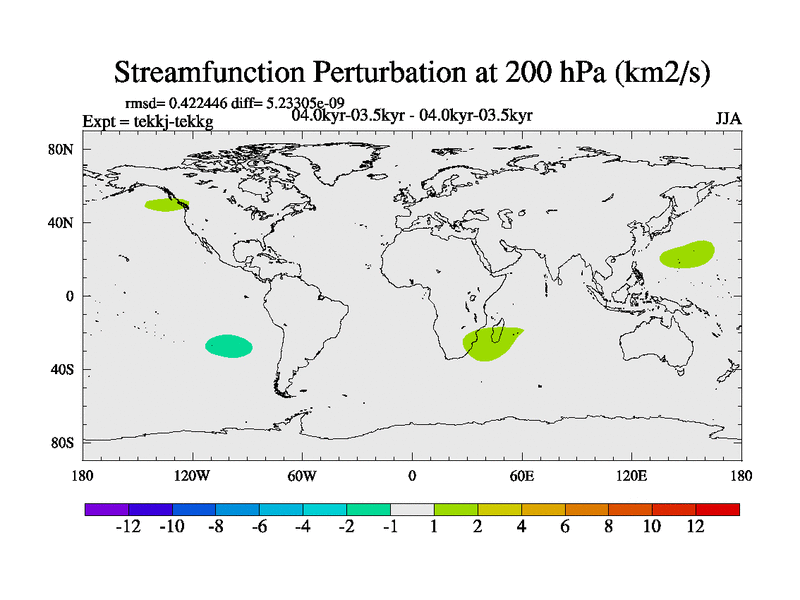 Streamfunction Perturbation at 200 hPa (km2/s)

rmsd= 0.422446 diff= 5.23305e-09

Expt = tekkj-tekkg

04.0kyr-03.5kyr - 04.0kyr-03.5kyr

JJA

80N
40N
0
40S
80S

180 120W 60W 0 60E 120E 180

-12 -10 -8 -6 -4 -2 -1 1 2 4 6 8 10 12